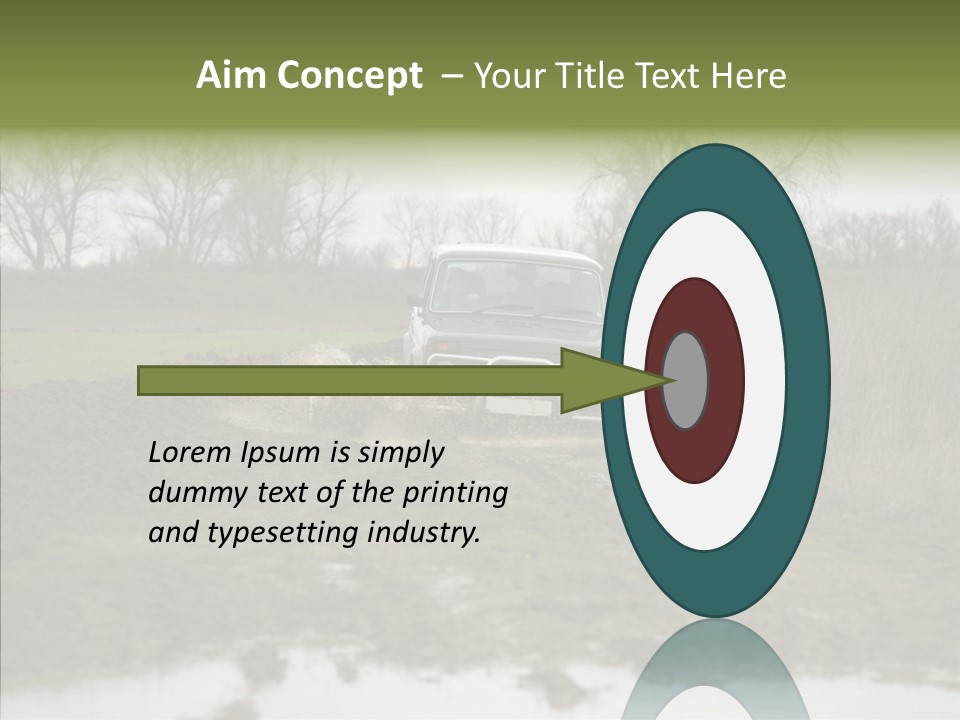 Aim Concept – Your Title Text Here

Lorem Ipsum is simply dummy text of the printing and typesetting industry.